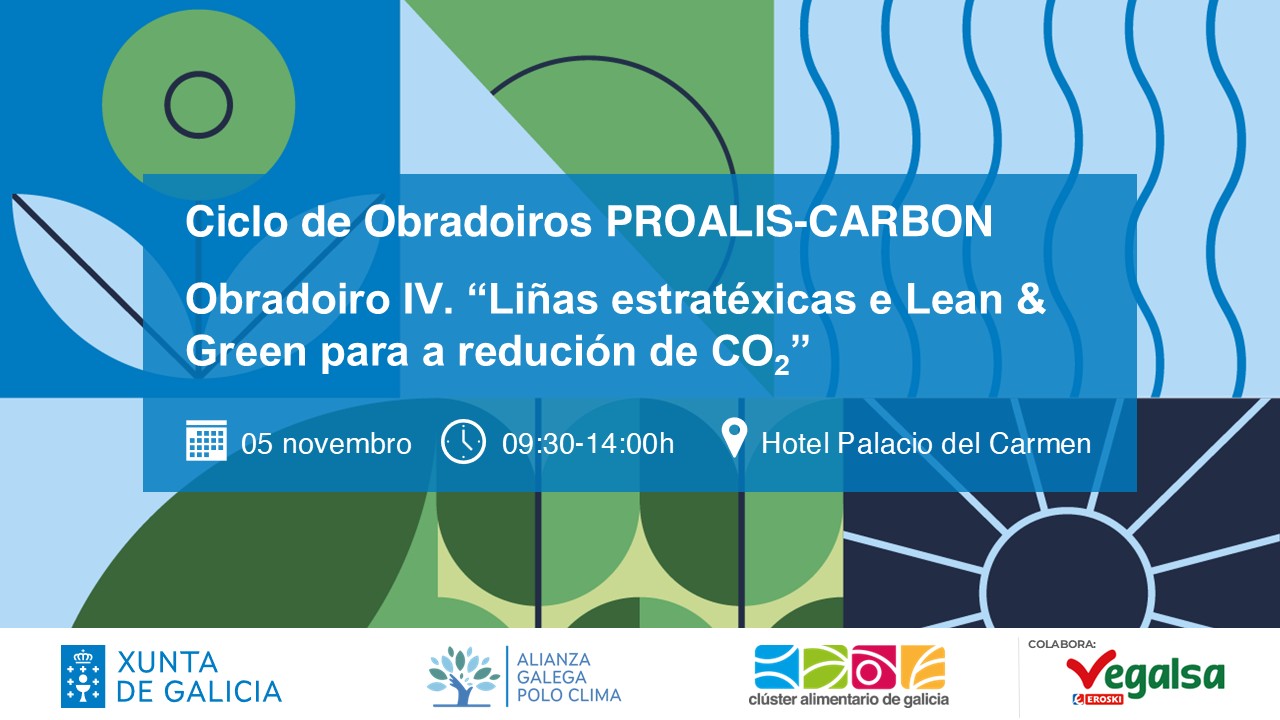 Ciclo de Obradoiros PROALIS-CARBON

Obradoiro IV. “Liñas estratéxicas e Lean & Green para a redución de $CO_2$”

05 novembro 09:30-14:00h Hotel Palacio del Carmen

XUNTA DE GALICIA

ALIANZA GALEGA POLO CLIMA

clúster alimentario de galicia

COLABORA:
Vegalsa
EROSKI